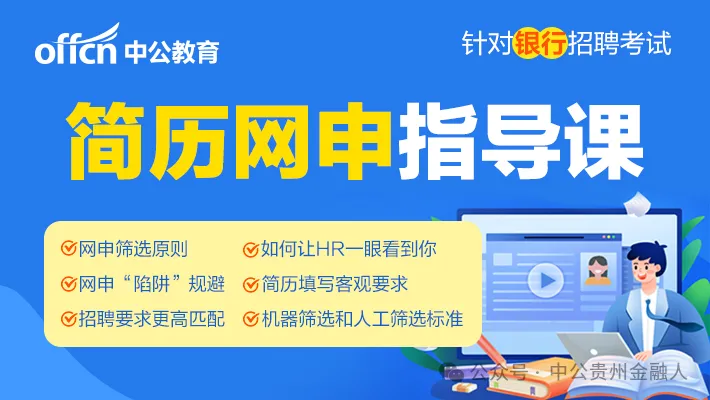 offcn 中公教育

针对银行招聘考试

简历网申指导课

网申筛选原则
网申“陷阱”规避
招聘要求更高匹配

如何让HR一眼看到你
简历填写客观要求
机器筛选和人工筛选标准

公众号 · 中公贵州金融人